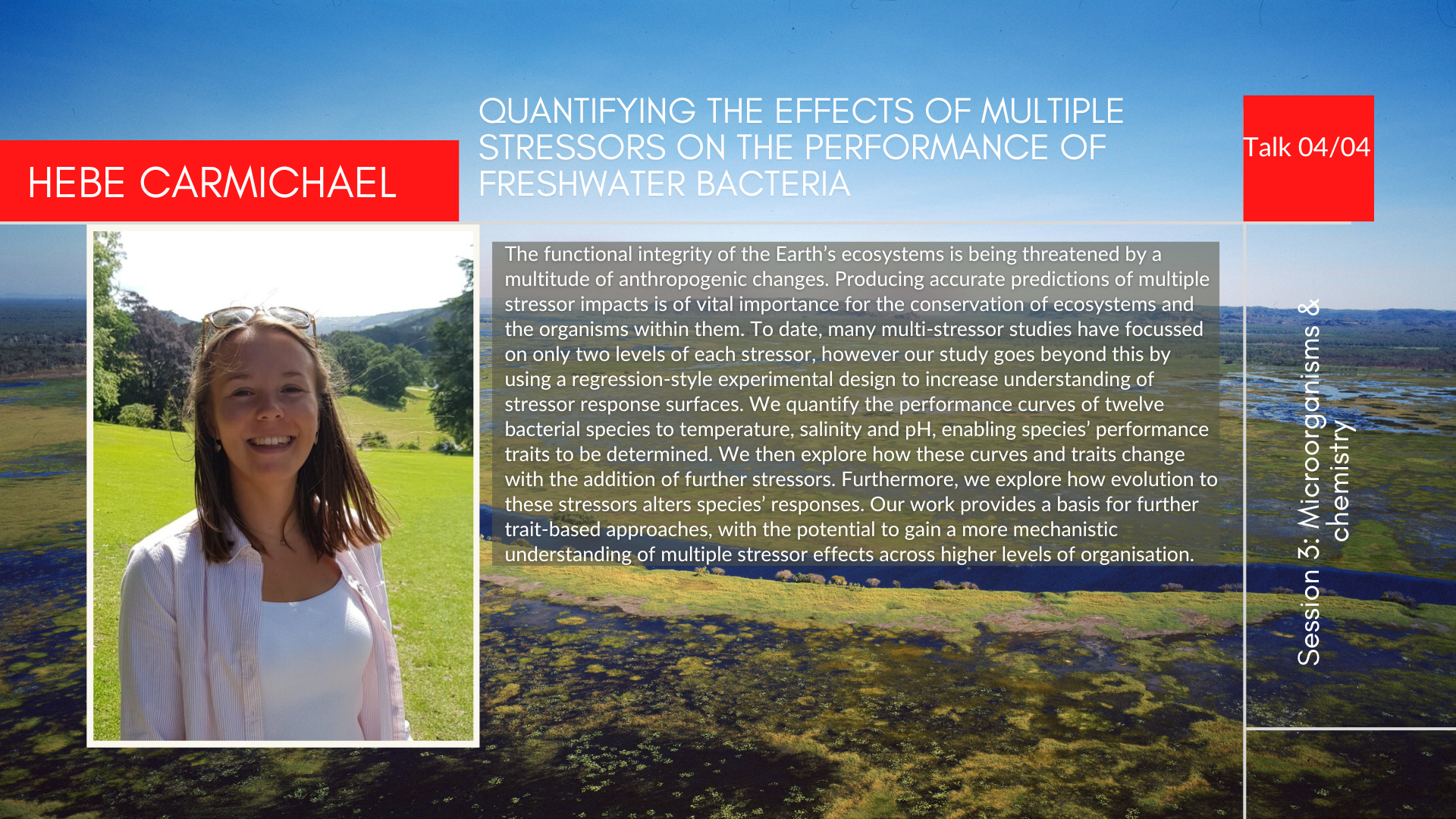 HEBE CARMICHAEL

QUANTIFYING THE EFFECTS OF MULTIPLE STRESSORS ON THE PERFORMANCE OF FRESHWATER BACTERIA

Talk 04/04

The functional integrity of the Earth's ecosystems is being threatened by a multitude of anthropogenic changes. Producing accurate predictions of multiple stressor impacts is of vital importance for the conservation of ecosystems and the organisms within them. To date, many multi-stressor studies have focussed on only two levels of each stressor, however our study goes beyond this by using a regression-style experimental design to increase understanding of stressor response surfaces. We quantify the performance curves of twelve bacterial species to temperature, salinity and pH, enabling species' performance traits to be determined. We then explore how these curves and traits change with the addition of further stressors. Furthermore, we explore how evolution to these stressors alters species' responses. Our work provides a basis for further trait-based approaches, with the potential to gain a more mechanistic understanding of multiple stressor effects across higher levels of organisation.

Session 3: Microorganisms & chemistry